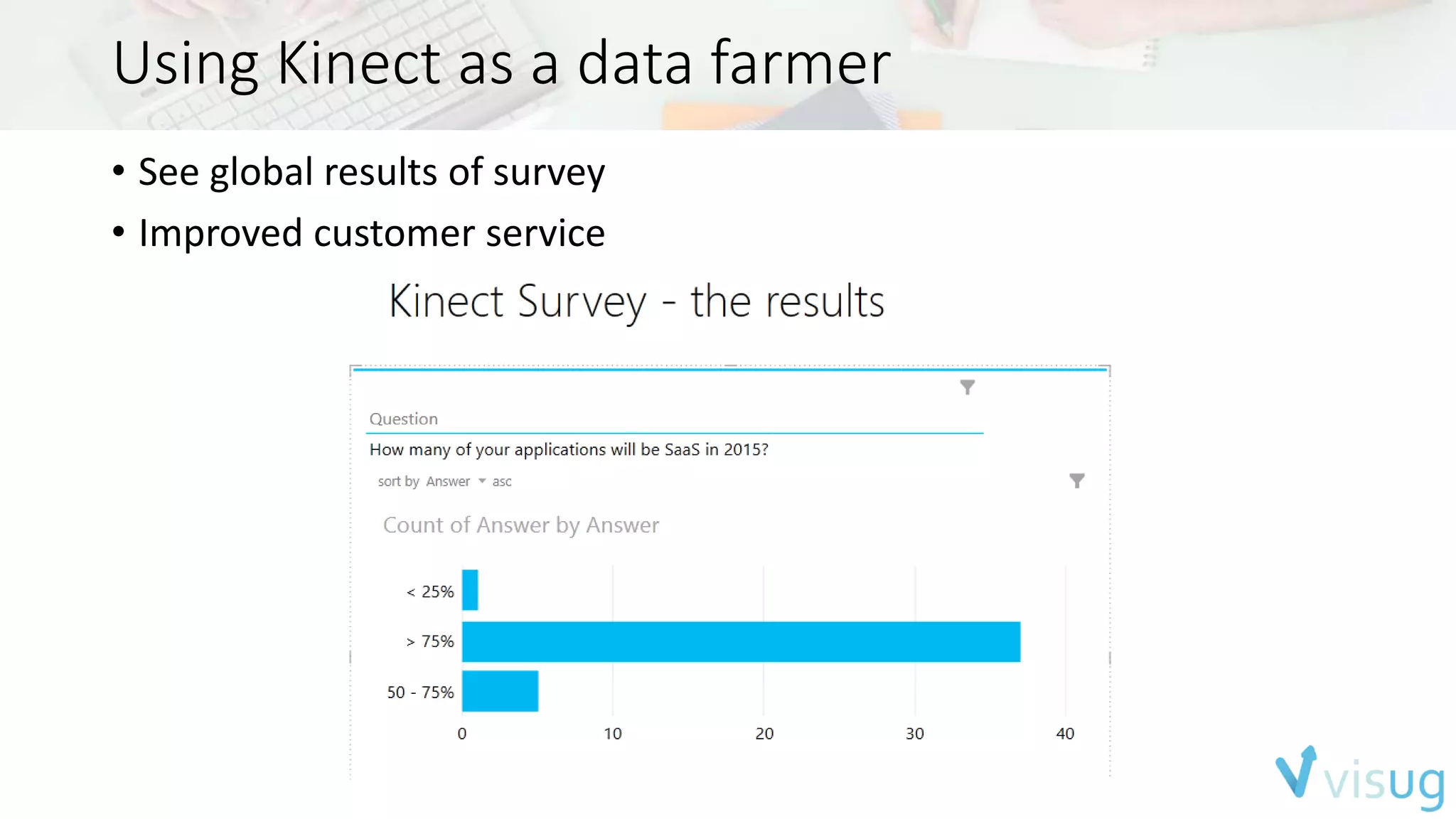 Using Kinect as a data farmer

• See global results of survey
• Improved customer service

Kinect Survey - the results

Question
How many of your applications will be SaaS in 2015?
sort by Answer asc

Count of Answer by Answer

< 25%
> 75%
50 - 75%

0 10 20 30 40

visug